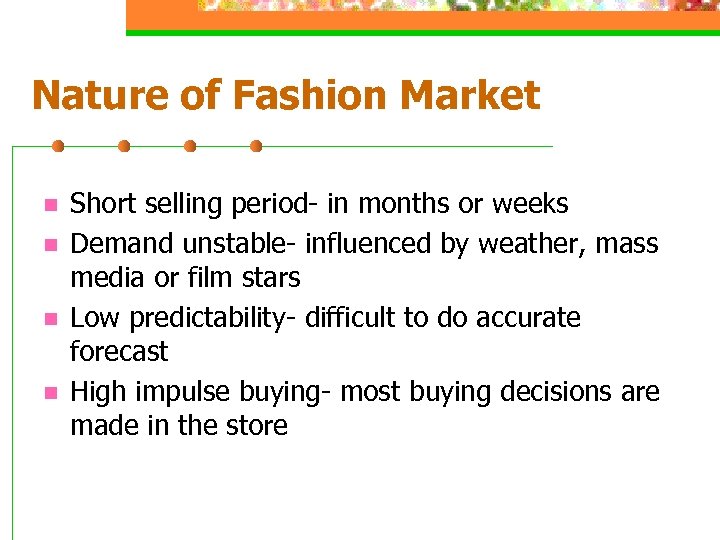 Nature of Fashion Market

- Short selling period- in months or weeks
- Demand unstable- influenced by weather, mass media or film stars
- Low predictability- difficult to do accurate forecast
- High impulse buying- most buying decisions are made in the store